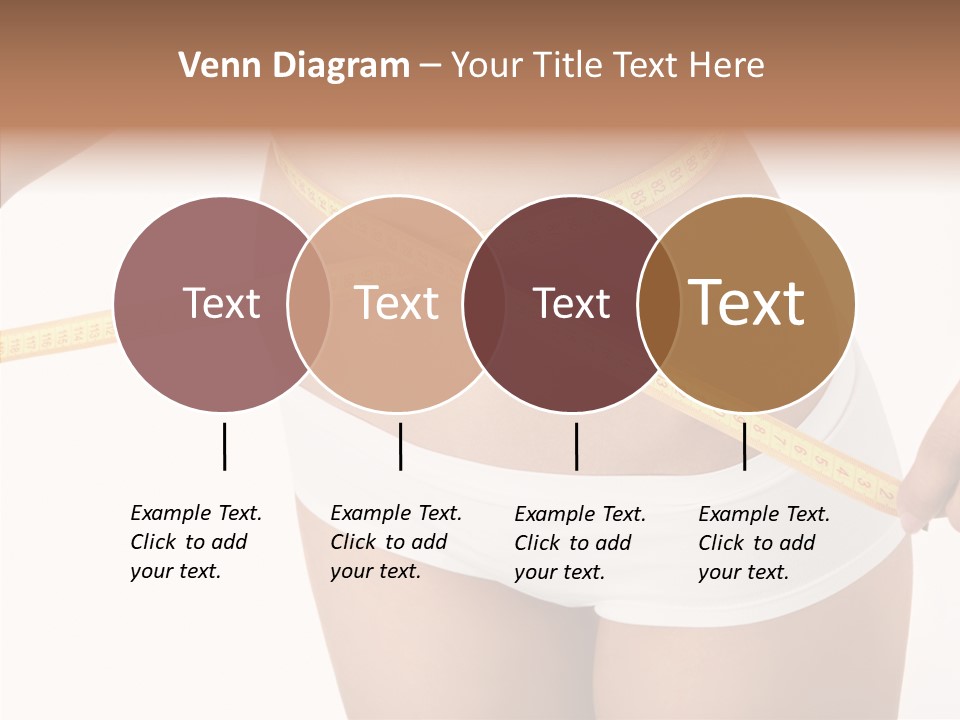 Venn Diagram – Your Title Text Here

Text

Text

Text

Text

Example Text. Click to add your text.

Example Text. Click to add your text.

Example Text. Click to add your text.

Example Text. Click to add your text.